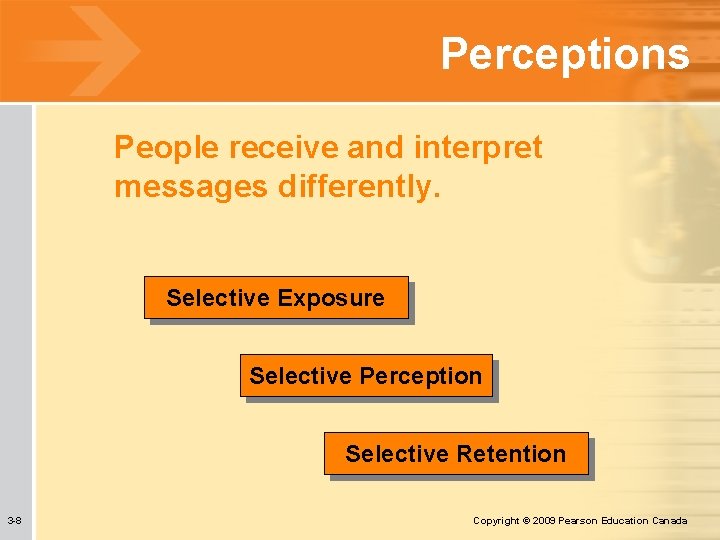 Perceptions

People receive and interpret messages differently.

Selective Exposure

Selective Perception

Selective Retention

3-8

Copyright © 2009 Pearson Education Canada